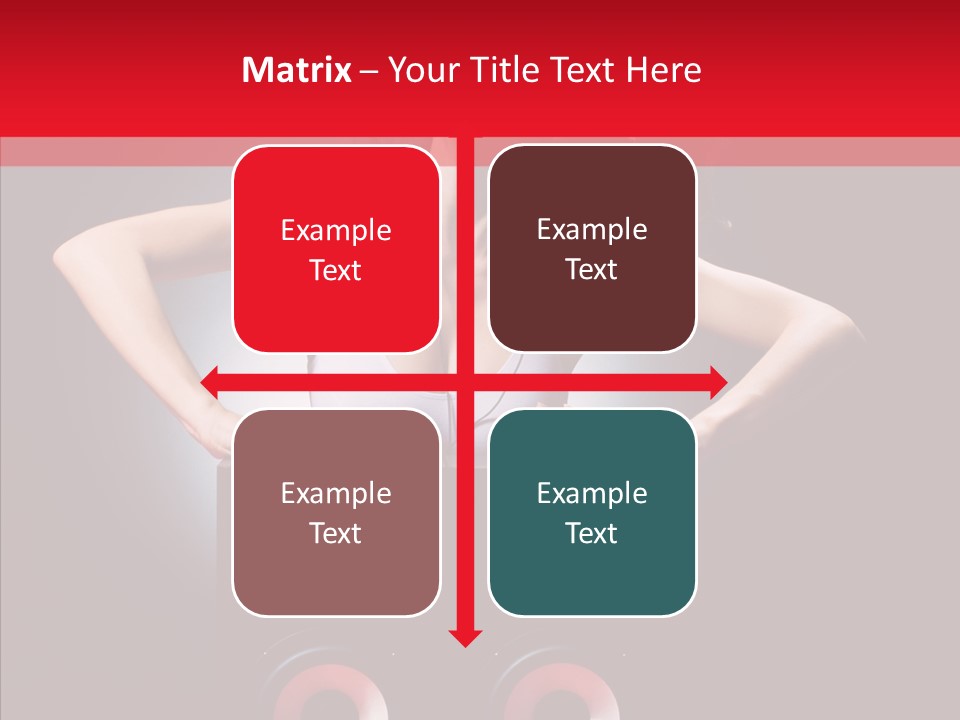 Matrix – Your Title Text Here

Example Text

Example Text

Example Text

Example Text